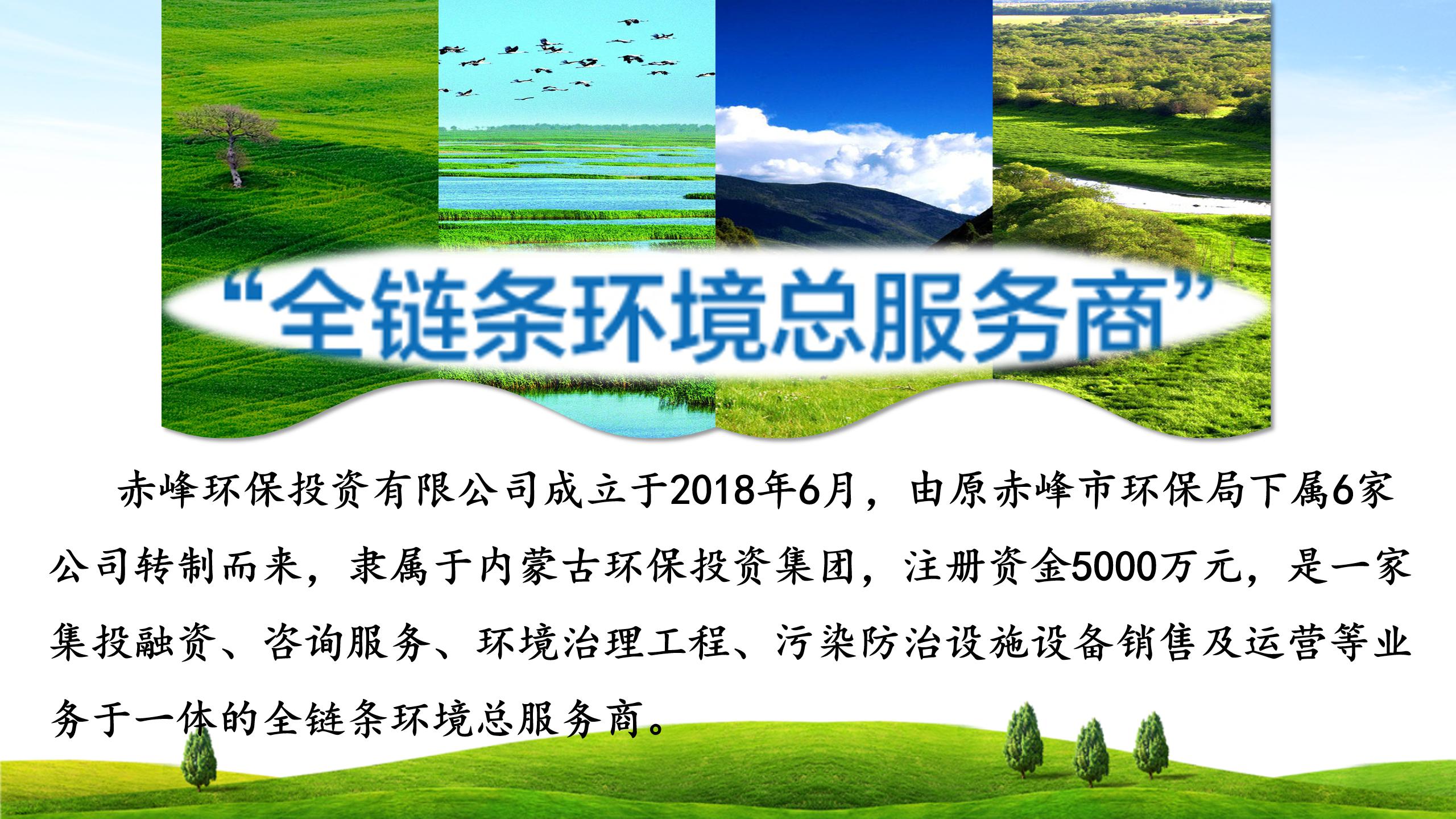 “全链条环境总服务商”

赤峰环保投资有限公司成立于2018年6月，由原赤峰市环保局下属6家公司转制而来，隶属于内蒙古环保投资集团，注册资金5000万元，是一家集投融资、咨询服务、环境治理工程、污染防治设施设备销售及运营等业务于一体的全链条环境总服务商。